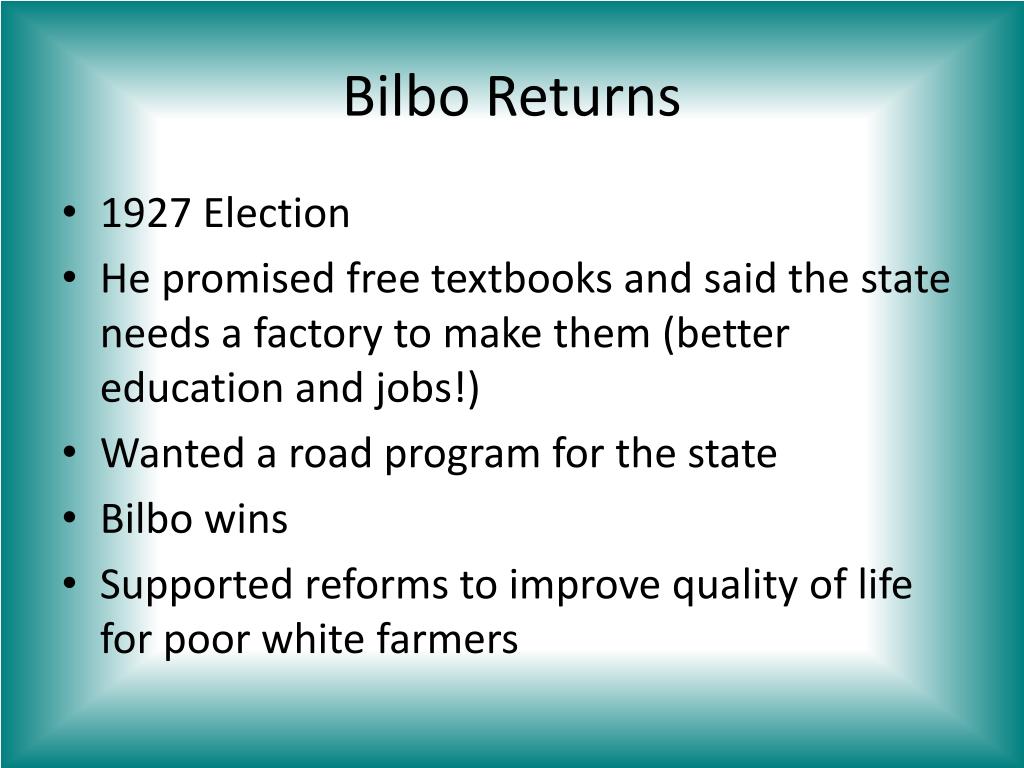 Bilbo Returns

• 1927 Election
• He promised free textbooks and said the state needs a factory to make them (better education and jobs!)
• Wanted a road program for the state
• Bilbo wins
• Supported reforms to improve quality of life for poor white farmers